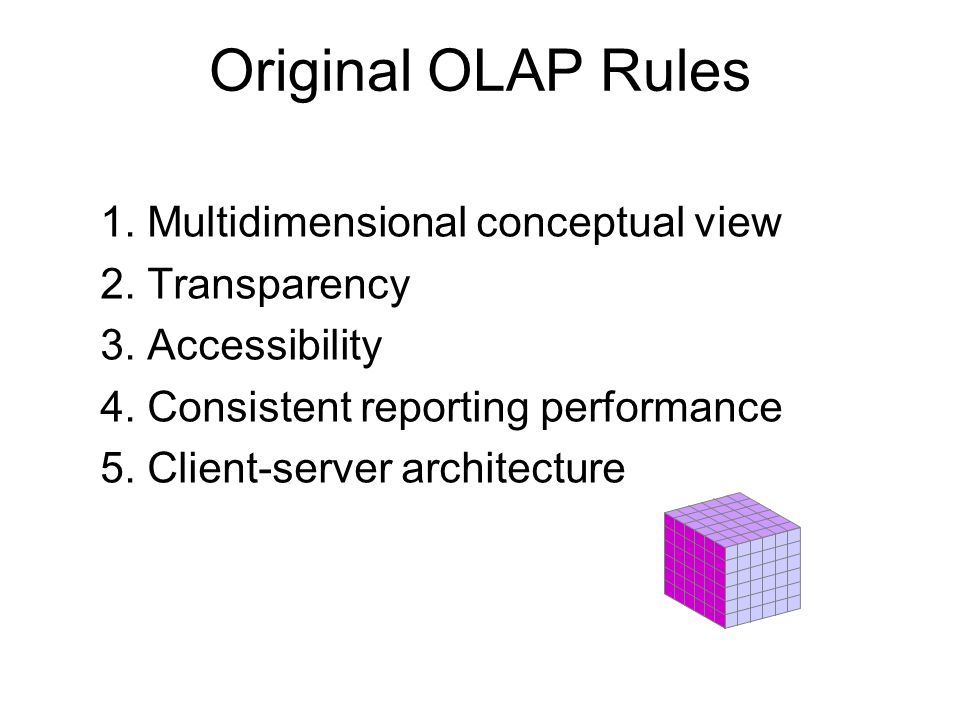 Original OLAP Rules

1. Multidimensional conceptual view
2. Transparency
3. Accessibility
4. Consistent reporting performance
5. Client-server architecture